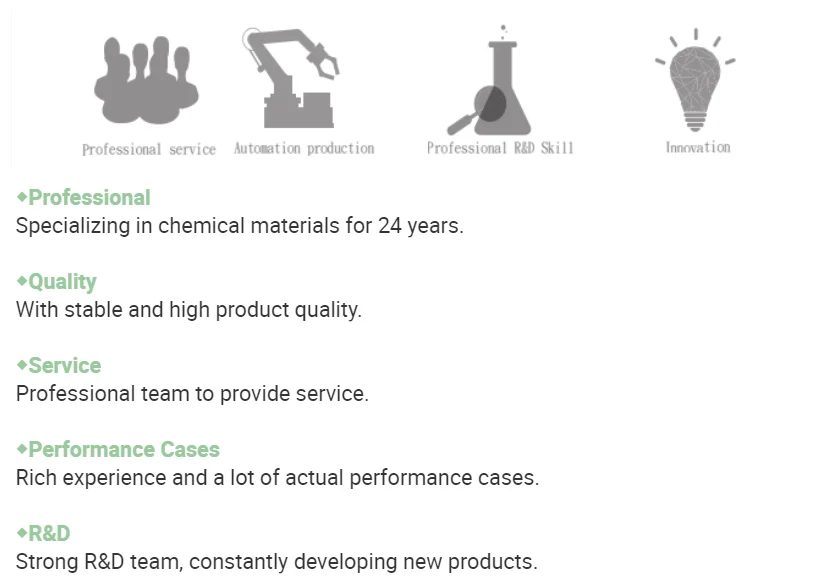 Professional service Automation production Professional R&D Skill Innovation

◆Professional
Specializing in chemical materials for 24 years.

◆Quality
With stable and high product quality.

◆Service
Professional team to provide service.

◆Performance Cases
Rich experience and a lot of actual performance cases.

◆R&D
Strong R&D team, constantly developing new products.